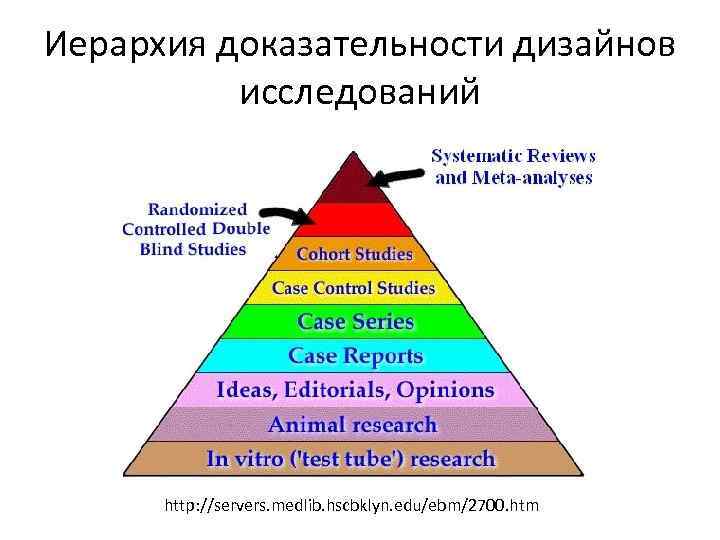 Иерархия доказательности дизайнов исследований

Systematic Reviews and Meta-analyses

Randomized Controlled Double Blind Studies

Cohort Studies

Case Control Studies

Case Series

Case Reports

Ideas, Editorials, Opinions

Animal research

In vitro ('test tube') research

http://servers.medlib.hscbklyn.edu/ebm/2700.htm